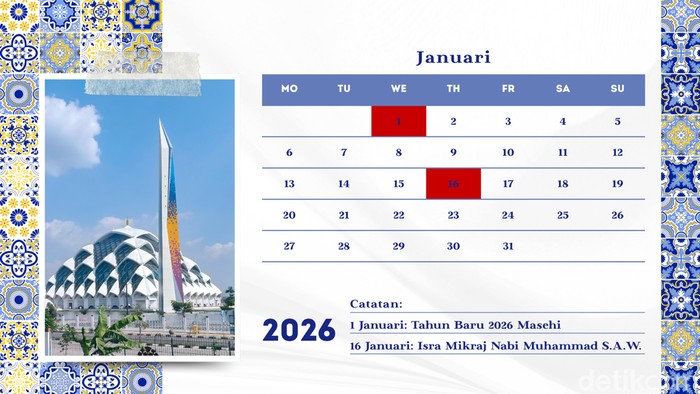 Januari

| MO | TU | WE | TH | FR | SA | SU |
|---|---|---|---|---|---|---|
| | | 1 | 2 | 3 | 4 | 5 |
| 6 | 7 | 8 | 9 | 10 | 11 | 12 |
| 13 | 14 | 15 | 16 | 17 | 18 | 19 |
| 20 | 21 | 22 | 23 | 24 | 25 | 26 |
| 27 | 28 | 29 | 30 | 31 | | |

2026

Catatan:
1 Januari: Tahun Baru 2026 Masehi
16 Januari: Isra Mikraj Nabi Muhammad S.A.W.

detikcom